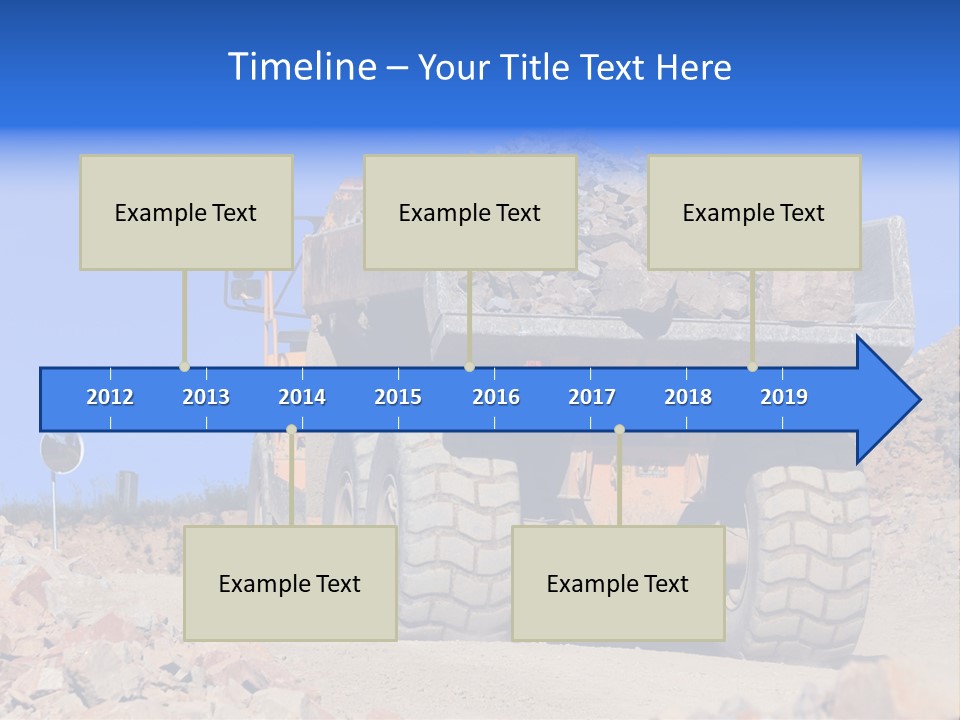 Timeline – Your Title Text Here

Example Text

Example Text

Example Text

2012 2013 2014 2015 2016 2017 2018 2019

Example Text

Example Text